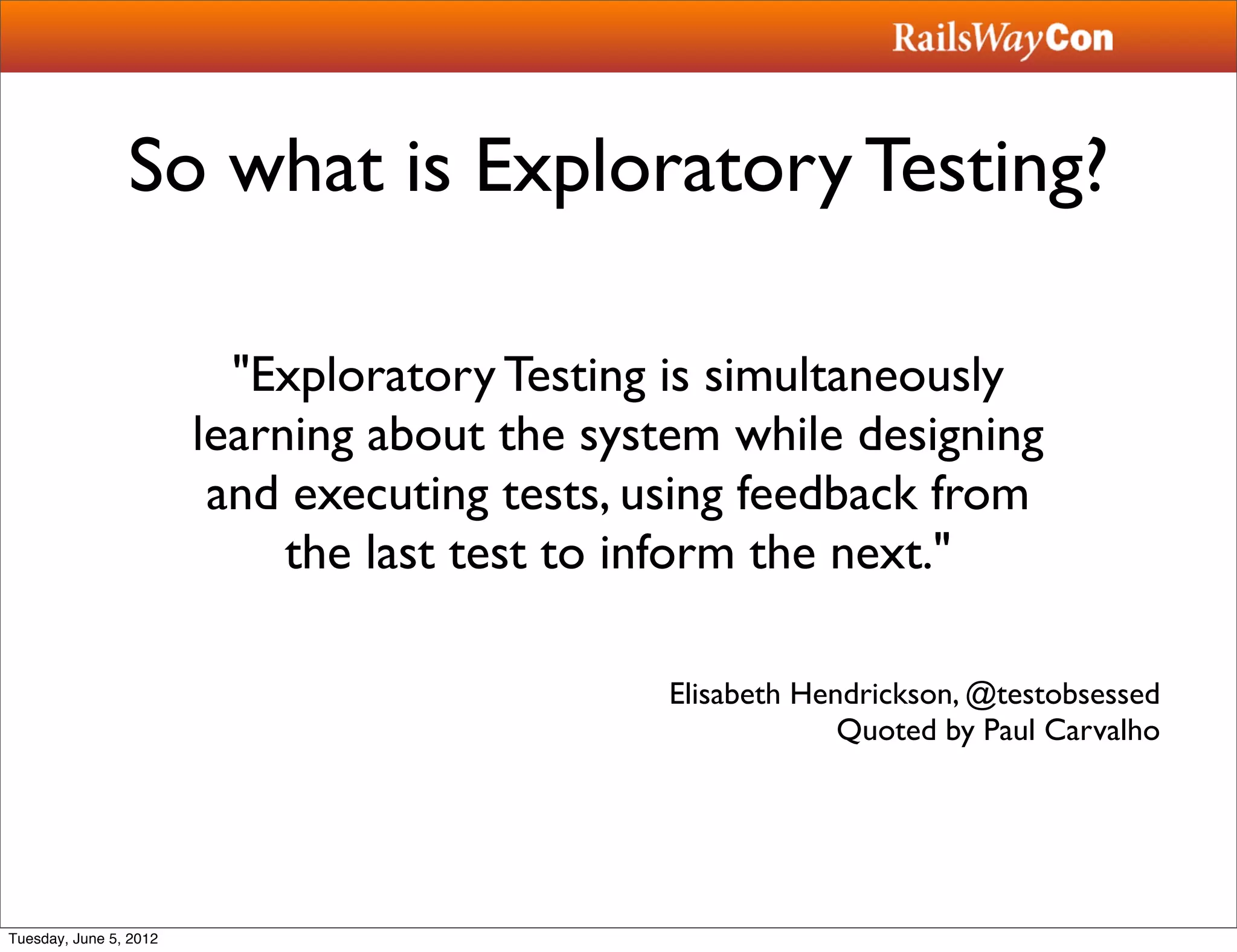 RailsWayCon

So what is Exploratory Testing?

"Exploratory Testing is simultaneously learning about the system while designing and executing tests, using feedback from the last test to inform the next."

Elisabeth Hendrickson, @testobsessed
Quoted by Paul Carvalho

Tuesday, June 5, 2012